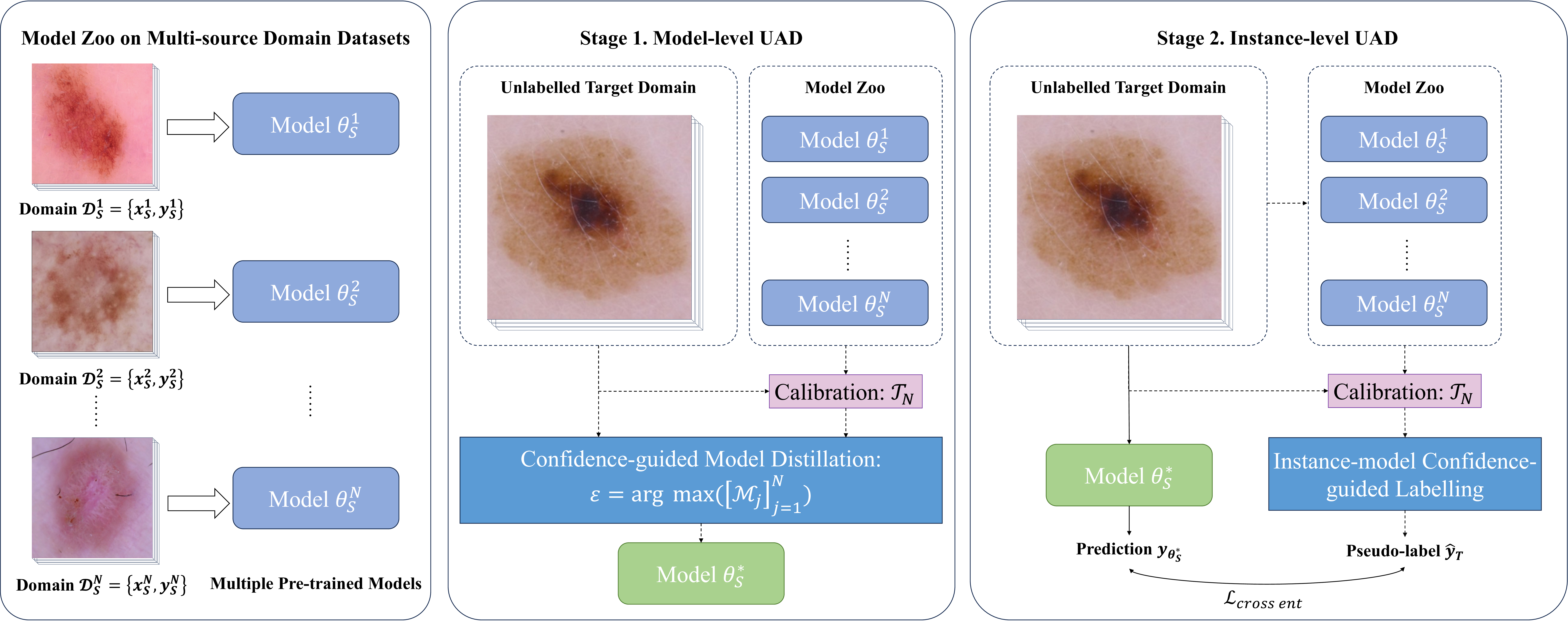 Model Zoo on Multi-source Domain Datasets

Model $\theta_S^1$

Domain $\mathcal{D}_S^1 = \{x_S^1, y_S^1\}$

Model $\theta_S^2$

Domain $\mathcal{D}_S^2 = \{x_S^2, y_S^2\}$

Model $\theta_S^N$

Domain $\mathcal{D}_S^N = \{x_S^N, y_S^N\}$

Multiple Pre-trained Models

Stage 1. Model-level UAD

Unlabelled Target Domain

Model Zoo

Model $\theta_S^1$

Model $\theta_S^2$

Model $\theta_S^N$

Calibration: $\mathcal{T}_N$

Confidence-guided Model Distillation: $\varepsilon = \arg\max([\mathcal{M}_j]_{j=1}^N)$

Model $\theta_S^*$

Stage 2. Instance-level UAD

Unlabelled Target Domain

Model Zoo

Model $\theta_S^1$

Model $\theta_S^2$

Model $\theta_S^N$

Calibration: $\mathcal{T}_N$

Model $\theta_S^*$

Instance-model Confidence-guided Labelling

Prediction $y_{\theta_S^*}$

Pseudo-label $\hat{y}_T$

$\mathcal{L}_{cross\ ent}$